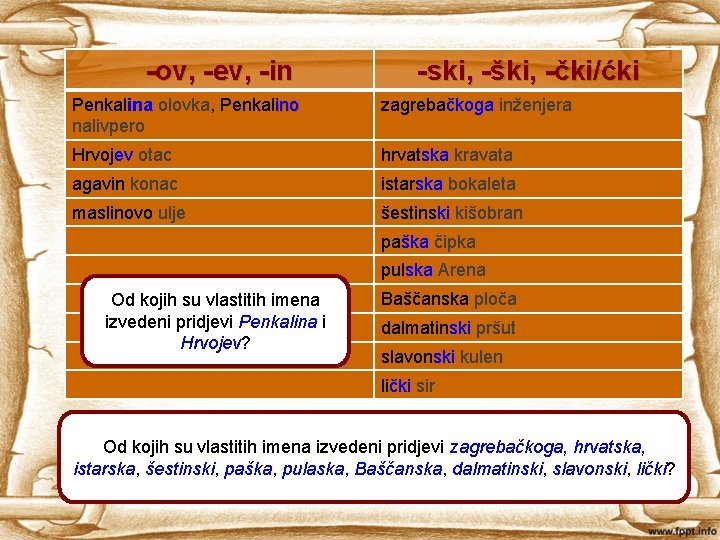 | -ov, -ev, -in | -ski, -ški, -čki/ćki |
|---|---|
| Penkalina olovka, Penkalino nalivpero | zagrebačkoga inženjera |
| Hrvojev otac | hrvatska kravata |
| agavin konac | istarska bokaleta |
| maslinovo ulje | šestinski kišobran |
| | paška čipka |
| | pulska Arena |
| | Baščanska ploča |
| | dalmatinski pršut |
| | slavonski kulen |
| | lički sir |

Od kojih su vlastitih imena izvedeni pridjevi Penkalina i Hrvojev?

Od kojih su vlastitih imena izvedeni pridjevi zagrebačkoga, hrvatska, istarska, šestinski, paška, pulaska, Baščanska, dalmatinski, slavonski, lički?

www.fppt.info